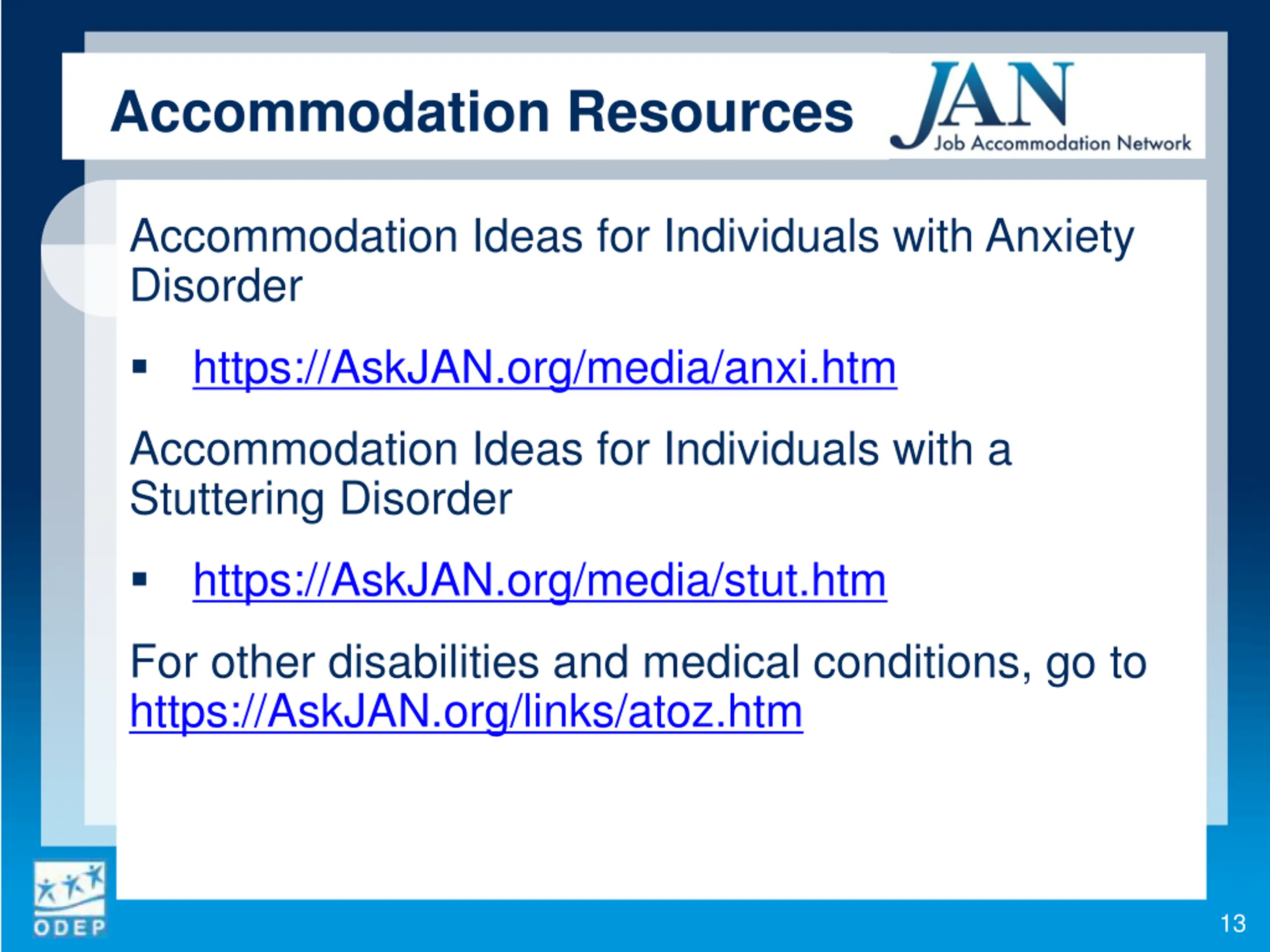 Accommodation Resources

JAN
Job Accommodation Network

Accommodation Ideas for Individuals with Anxiety Disorder

▪ https://AskJAN.org/media/anxi.htm

Accommodation Ideas for Individuals with a Stuttering Disorder

▪ https://AskJAN.org/media/stut.htm

For other disabilities and medical conditions, go to https://AskJAN.org/links/atoz.htm

ODEP

13